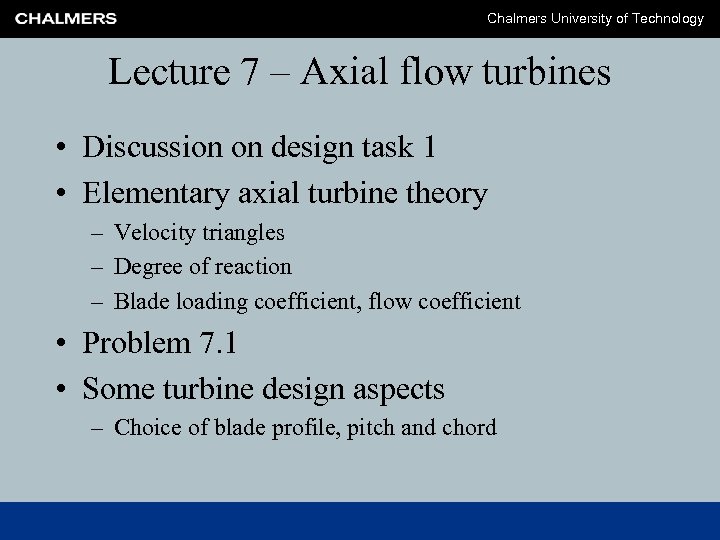 CHALMERS

Chalmers University of Technology

Lecture 7 – Axial flow turbines

• Discussion on design task 1
• Elementary axial turbine theory
– Velocity triangles
– Degree of reaction
– Blade loading coefficient, flow coefficient
• Problem 7.1
• Some turbine design aspects
– Choice of blade profile, pitch and chord